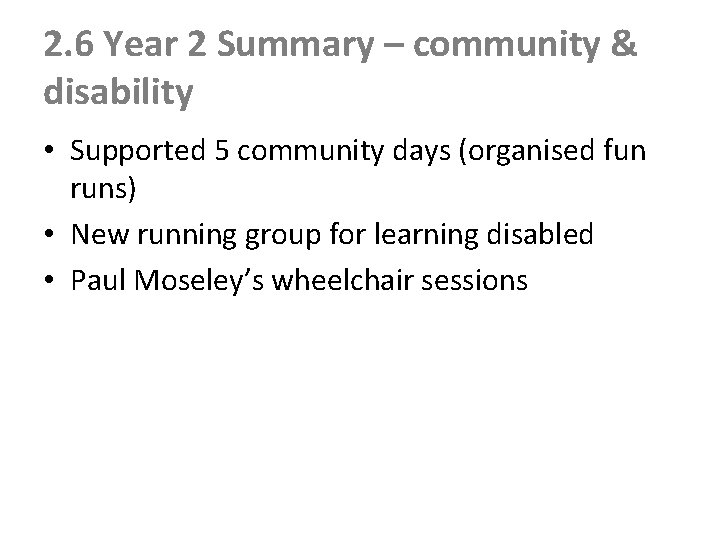 2.6 Year 2 Summary – community & disability

• Supported 5 community days (organised fun runs)
• New running group for learning disabled
• Paul Moseley's wheelchair sessions